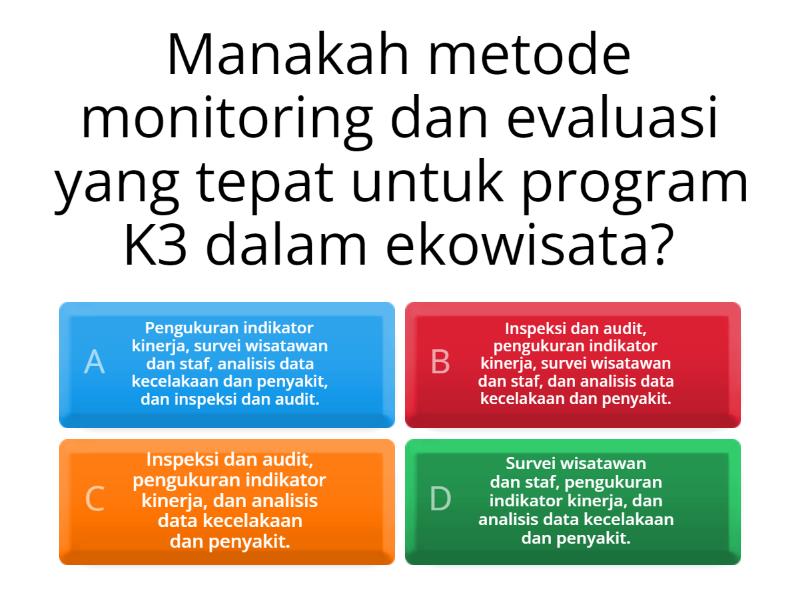 Manakah metode monitoring dan evaluasi yang tepat untuk program K3 dalam ekowisata?

A
Pengukuran indikator kinerja, survei wisatawan dan staf, analisis data kecelakaan dan penyakit, dan inspeksi dan audit.

B
Inspeksi dan audit, pengukuran indikator kinerja, survei wisatawan dan staf, dan analisis data kecelakaan dan penyakit.

C
Inspeksi dan audit, pengukuran indikator kinerja, dan analisis data kecelakaan dan penyakit.

D
Survei wisatawan dan staf, pengukuran indikator kinerja, dan analisis data kecelakaan dan penyakit.